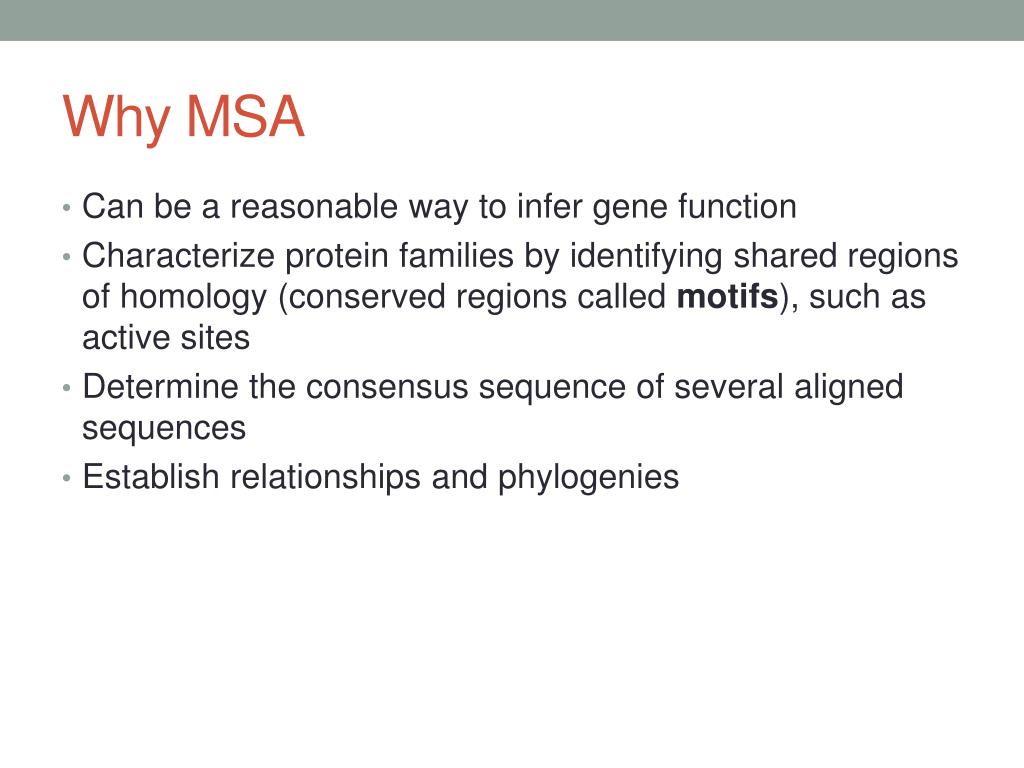 Why MSA

• Can be a reasonable way to infer gene function
• Characterize protein families by identifying shared regions of homology (conserved regions called **motifs**), such as active sites
• Determine the consensus sequence of several aligned sequences
• Establish relationships and phylogenies